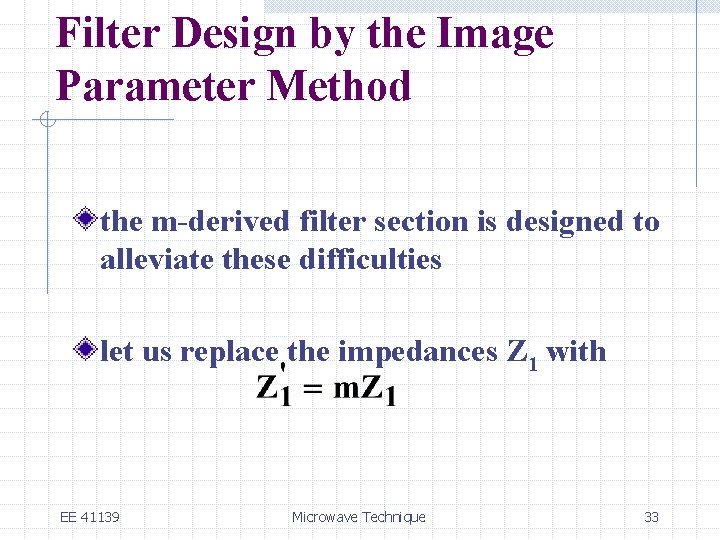 Filter Design by the Image Parameter Method

the m-derived filter section is designed to alleviate these difficulties

let us replace the impedances $Z_1$ with

$Z_1' = mZ_1$

EE 41139

Microwave Technique

33